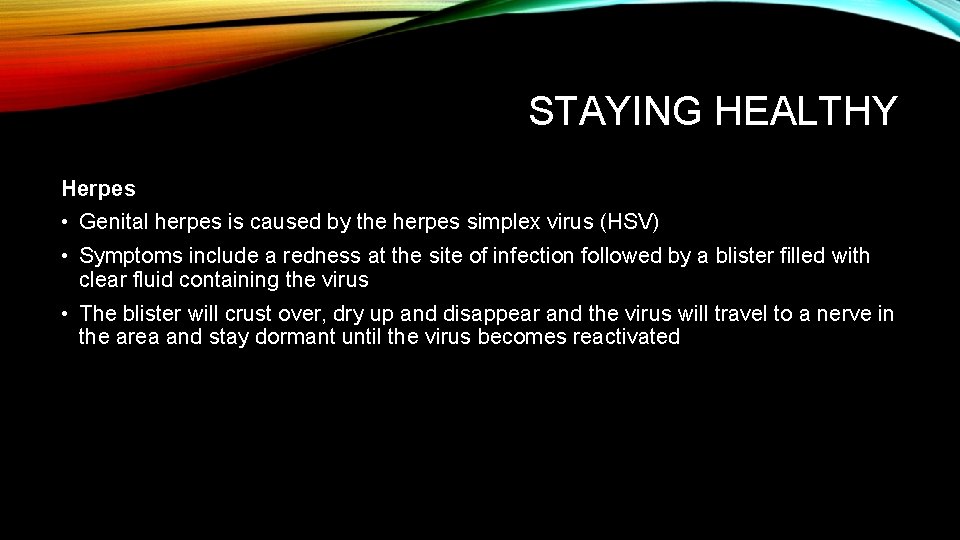 STAYING HEALTHY

Herpes

• Genital herpes is caused by the herpes simplex virus (HSV)

• Symptoms include a redness at the site of infection followed by a blister filled with clear fluid containing the virus

• The blister will crust over, dry up and disappear and the virus will travel to a nerve in the area and stay dormant until the virus becomes reactivated